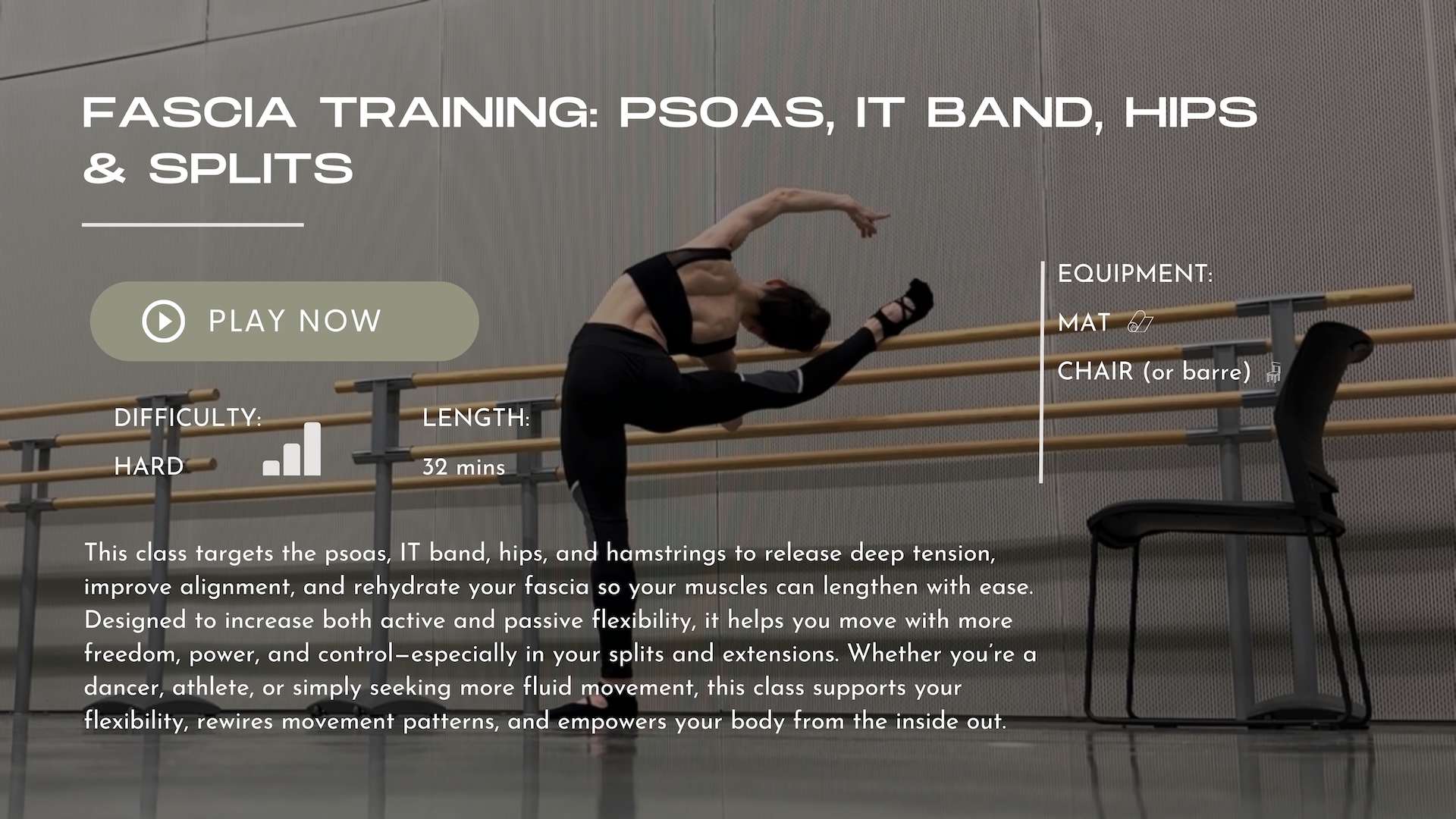 FASCIA TRAINING: PSOAS, IT BAND, HIPS & SPLITS

PLAY NOW

DIFFICULTY:

HARD

LENGTH:

32 mins

EQUIPMENT:

MAT

CHAIR (or barre)

This class targets the psoas, IT band, hips, and hamstrings to release deep tension, improve alignment, and rehydrate your fascia so your muscles can lengthen with ease. Designed to increase both active and passive flexibility, it helps you move with more freedom, power, and control—especially in your splits and extensions. Whether you're a dancer, athlete, or simply seeking more fluid movement, this class supports your flexibility, rewires movement patterns, and empowers your body from the inside out.